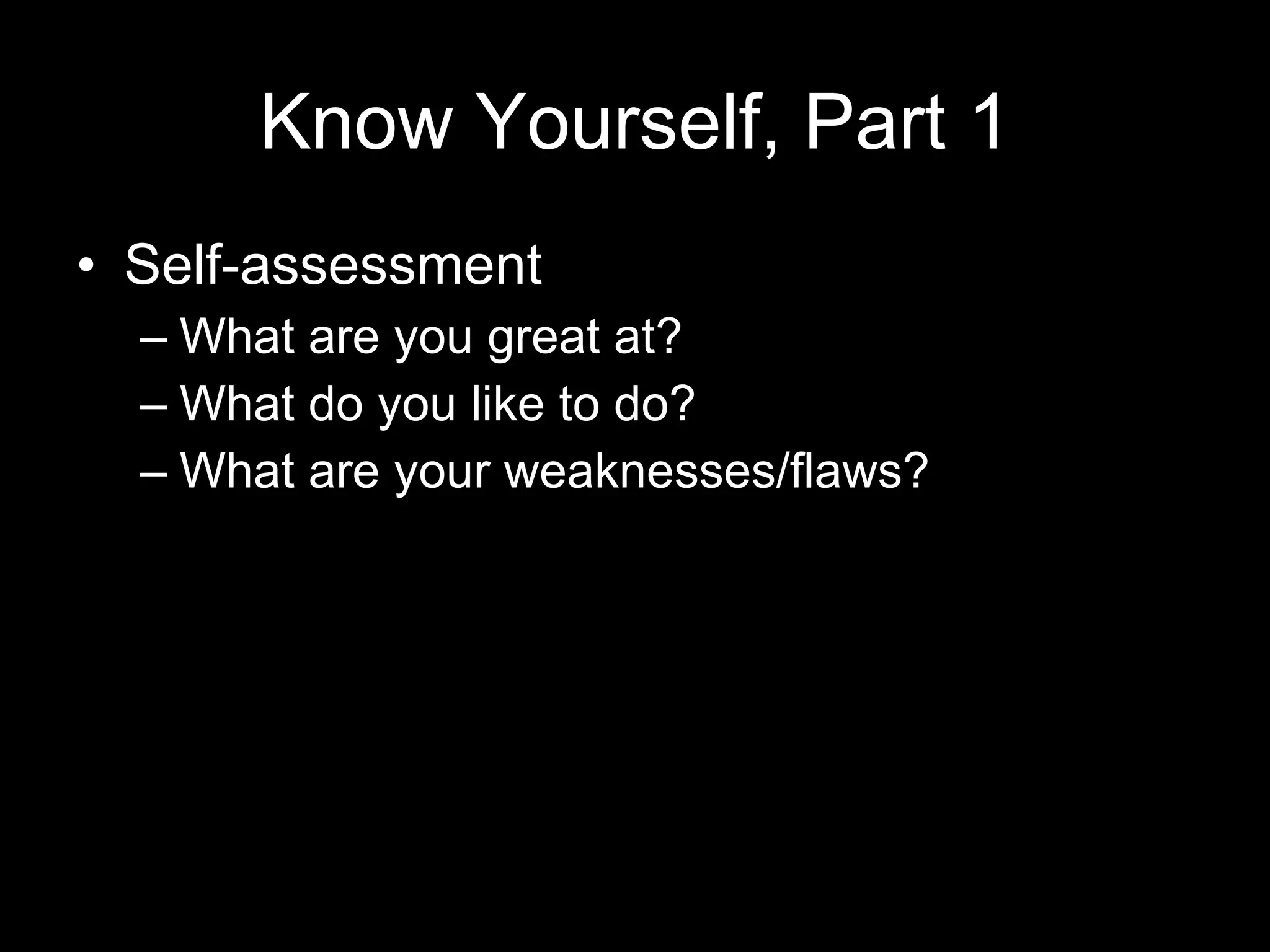 Know Yourself, Part 1

• Self-assessment
– What are you great at?
– What do you like to do?
– What are your weaknesses/flaws?